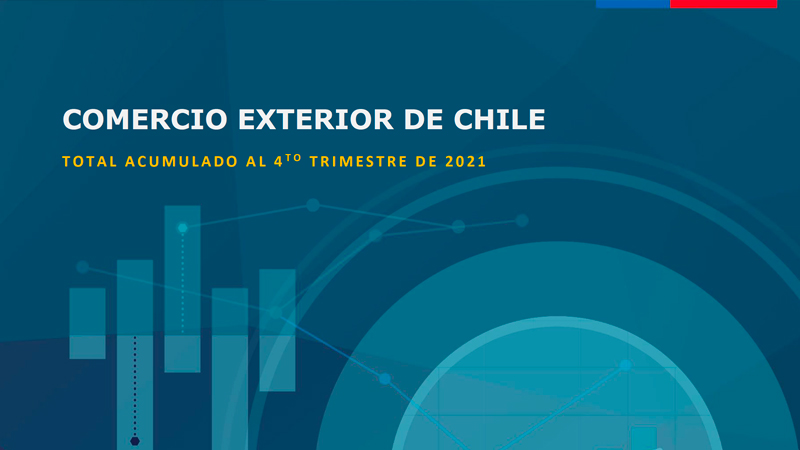 COMERCIO EXTERIOR DE CHILE

TOTAL ACUMULADO AL 4$^{TO}$ TRIMESTRE DE 2021